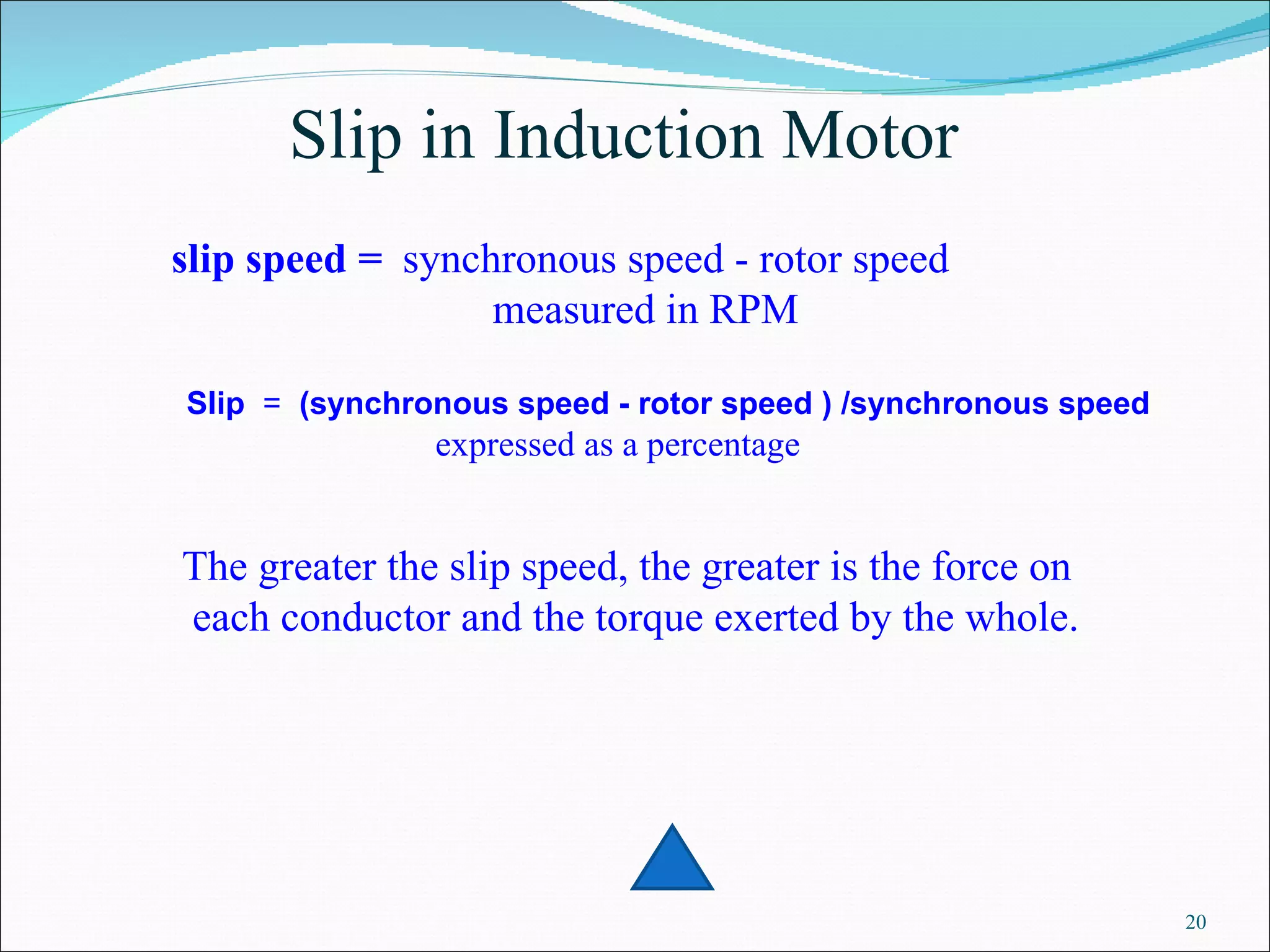 Slip in Induction Motor

slip speed = synchronous speed - rotor speed
measured in RPM

Slip = (synchronous speed - rotor speed ) /synchronous speed
expressed as a percentage

The greater the slip speed, the greater is the force on each conductor and the torque exerted by the whole.

20